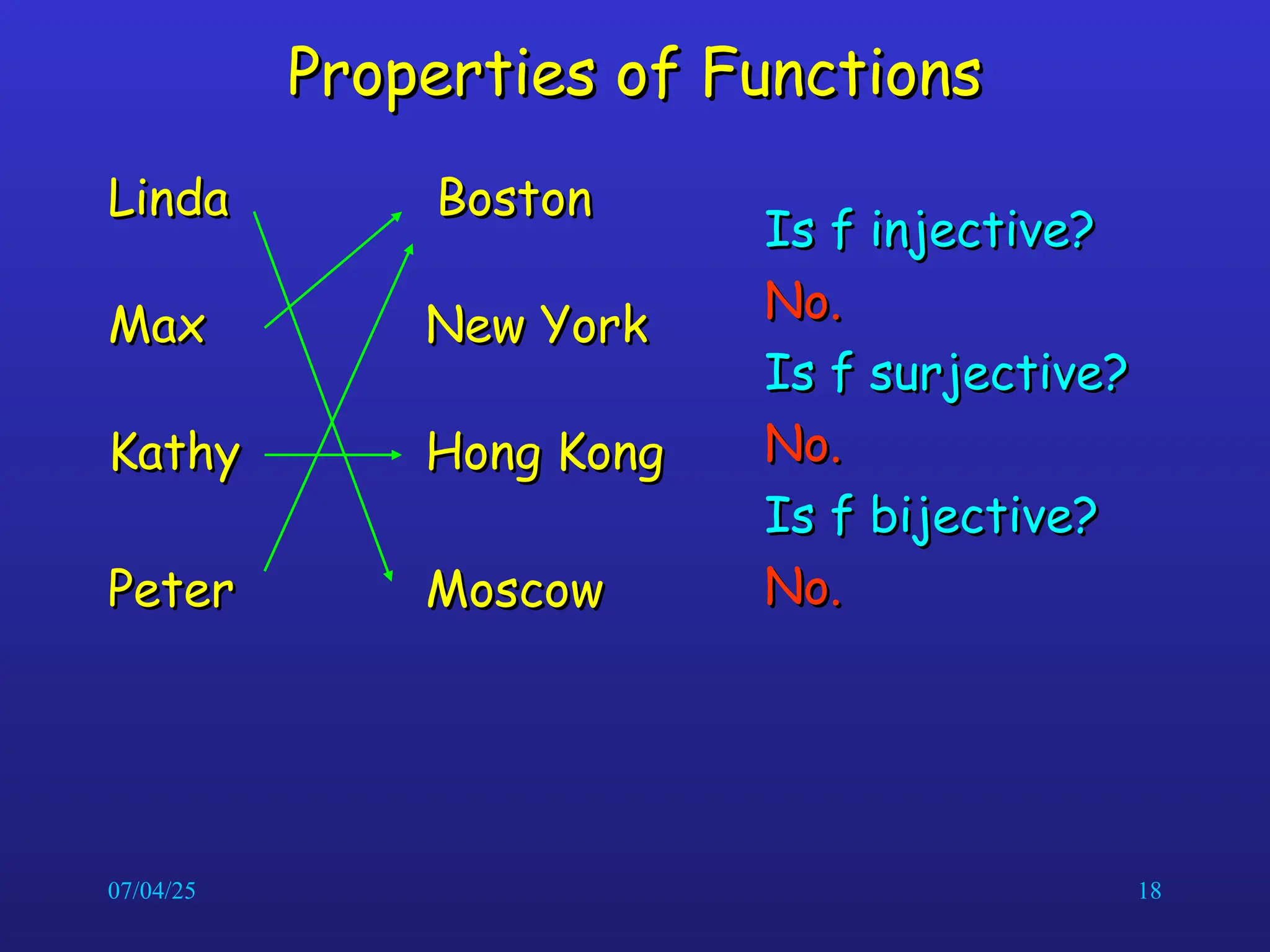 Properties of Functions

Linda
Max
Kathy
Peter

Boston
New York
Hong Kong
Moscow

Is f injective?
No.
Is f surjective?
No.
Is f bijective?
No.

07/04/25

18